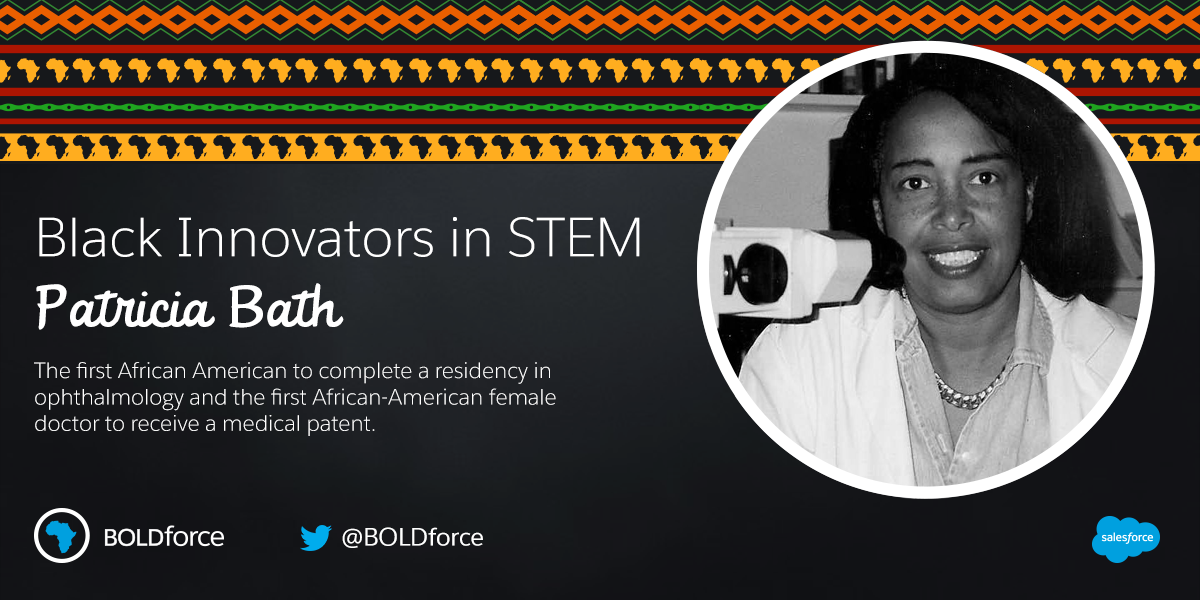 Black Innovators in STEM

Patricia Bath

The first African American to complete a residency in ophthalmology and the first African-American female doctor to receive a medical patent.

BOLDforce

@BOLDforce

salesforce